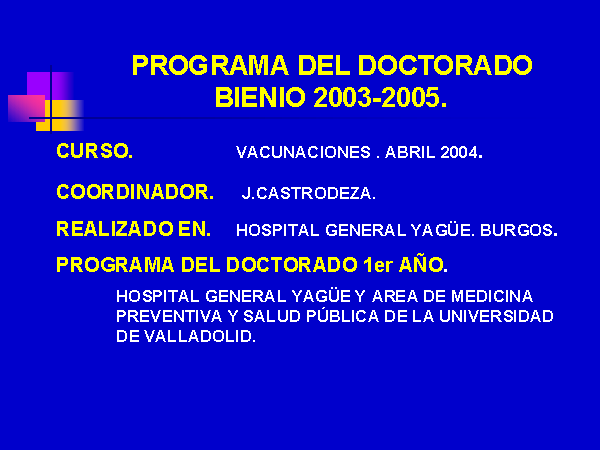 PROGRAMA DEL DOCTORADO
BIENIO 2003-2005.

CURSO. VACUNACIONES . ABRIL 2004.

COORDINADOR. J.CASTRODEZA.

REALIZADO EN. HOSPITAL GENERAL YAGÜE. BURGOS.

PROGRAMA DEL DOCTORADO 1er AÑO.

HOSPITAL GENERAL YAGÜE Y AREA DE MEDICINA PREVENTIVA Y SALUD PÚBLICA DE LA UNIVERSIDAD DE VALLADOLID.